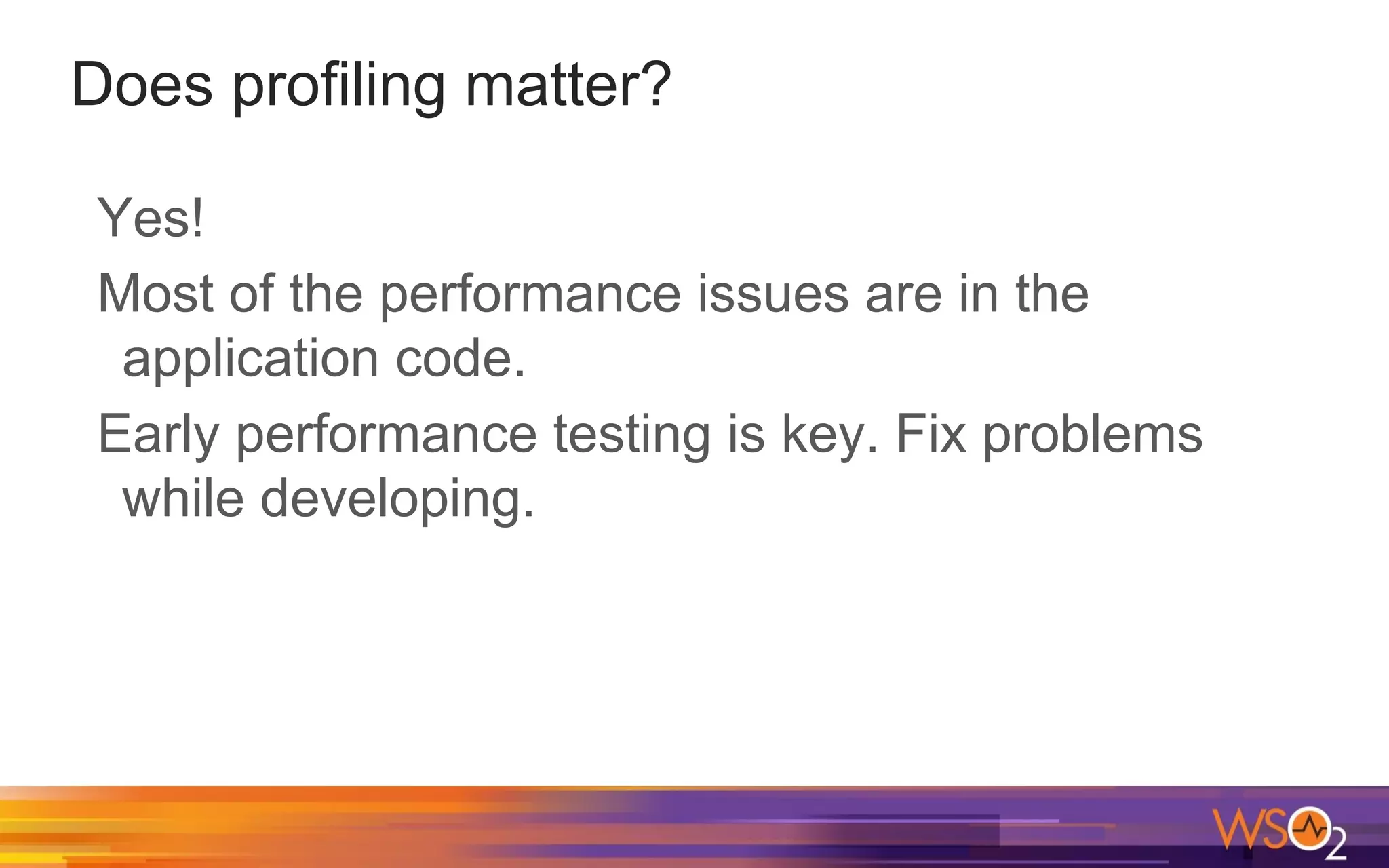 Does profiling matter?

Yes!

Most of the performance issues are in the application code.

Early performance testing is key. Fix problems while developing.

WSO2